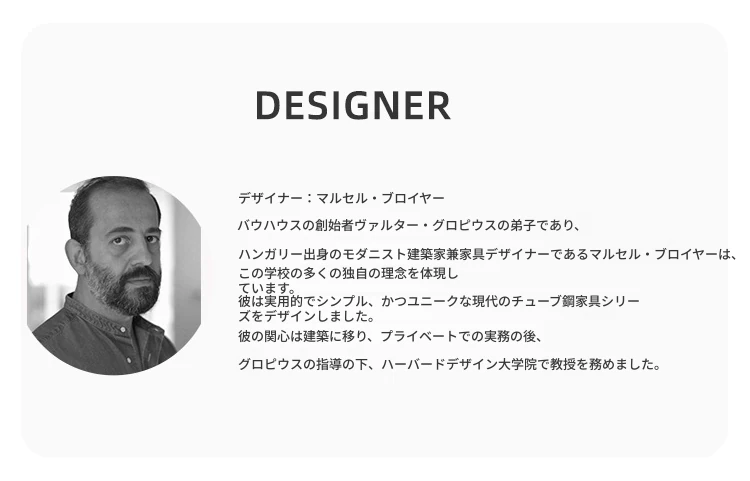 DESIGNER

デザイナー：マルセル・ブロイヤー

バウハウスの創始者ヴァルター・グロピウスの弟子であり、

ハンガリー出身のモダニスト建築家兼家具デザイナーであるマルセル・ブロイヤーは、この学校の多くの独自の理念を体現しています。
彼は実用的でシンプル、かつユニークな現代のチューブ鋼家具シリーズをデザインしました。
彼の関心は建築に移り、プライベートでの実務の後、

グロピウスの指導の下、ハーバードデザイン大学院で教授を務めました。